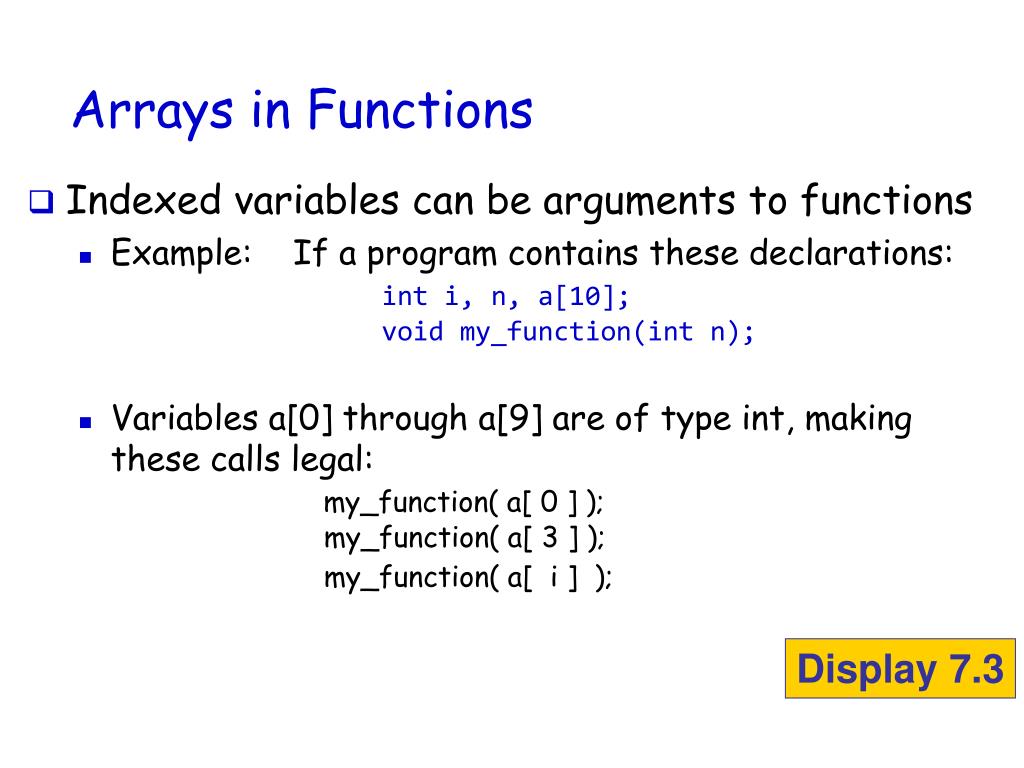 Arrays in Functions

Indexed variables can be arguments to functions

Example: If a program contains these declarations:
int i, n, a[10];
void my_function(int n);

Variables a[0] through a[9] are of type int, making these calls legal:
my_function( a[ 0 ] );
my_function( a[ 3 ] );
my_function( a[ i ] );

Display 7.3